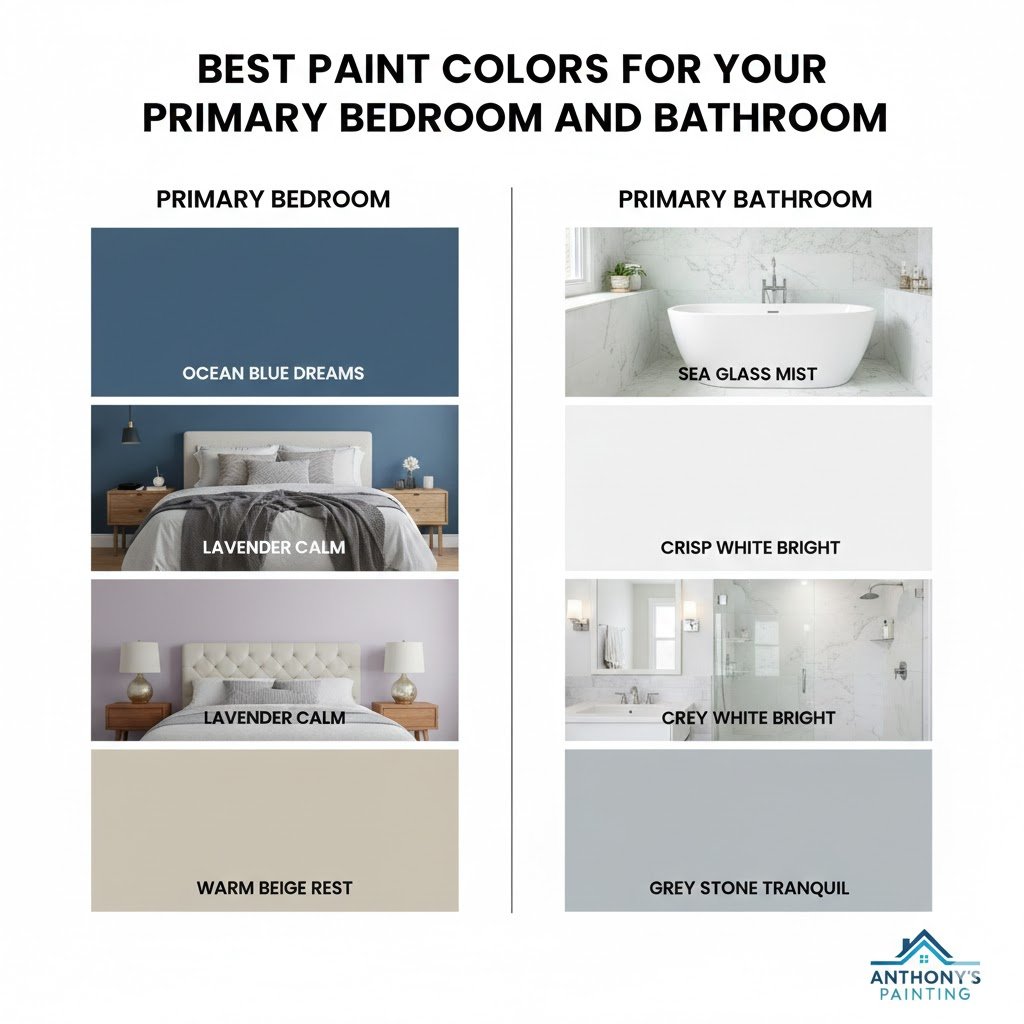 BEST PAINT COLORS FOR YOUR PRIMARY BEDROOM AND BATHROOM

PRIMARY BEDROOM

OCEAN BLUE DREAMS

LAVENDER CALM

LAVENDER CALM

WARM BEIGE REST

PRIMARY BATHROOM

SEA GLASS MIST

CRISP WHITE BRIGHT

CREY WHITE BRIGHT

GREY STONE TRANQUIL

ANTHONY'S PAINTING